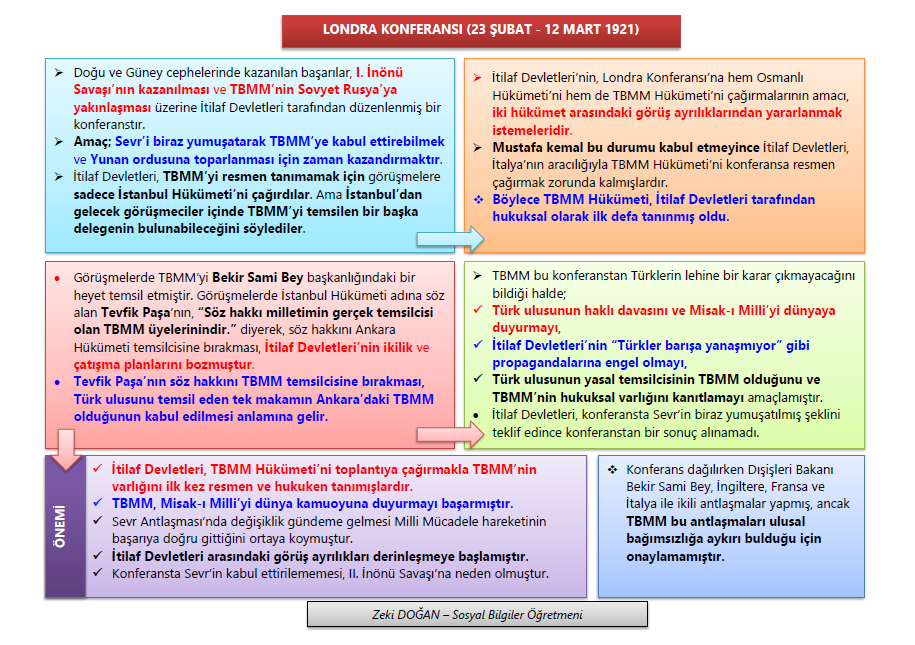 LONDRA KONFERANSI (23 ŞUBAT - 12 MART 1921)

➢ Doğu ve Güney cephelerinde kazanılan başarılar, I. İnönü Savaşı'nın kazanılması ve TBMM'nin Sovyet Rusya'ya yakınlaşması üzerine İtilaf Devletleri tarafından düzenlenmiş bir konferanstır.
➢ Amaç; Sevr'i biraz yumuşatarak TBMM'ye kabul ettirebilmek ve Yunan ordusuna toparlanması için zaman kazandırmaktır.
➢ İtilaf Devletleri, TBMM'yi resmen tanımamak için görüşmelere sadece İstanbul Hükümeti'ni çağırdılar. Ama İstanbul'dan gelecek görüşmeciler içinde TBMM'yi temsilen bir başka delegenin bulunabileceğini söylediler.

➢ İtilaf Devletleri'nin, Londra Konferansı'na hem Osmanlı Hükümeti'ni hem de TBMM Hükümeti'ni çağırmalarının amacı, iki hükümet arasındaki görüş ayrılıklarından yararlanmak istemeleridir.
➢ Mustafa kemal bu durumu kabul etmeyince İtilaf Devletleri, İtalya'nın aracılığıyla TBMM Hükümeti'ni konferansa resmen çağırmak zorunda kalmışlardır.
❖ Böylece TBMM Hükümeti, İtilaf Devletleri tarafından hukuksal olarak ilk defa tanınmış oldu.

• Görüşmelerde TBMM'yi Bekir Sami Bey başkanlığındaki bir heyet temsil etmiştir. Görüşmelerde İstanbul Hükümeti adına söz alan Tevfik Paşa'nın, "Söz hakkı milletimin gerçek temsilcisi olan TBMM üyelerinindir." diyerek, söz hakkını Ankara Hükümeti temsilcisine bırakması, İtilaf Devletleri'nin ikilik ve çatışma planlarını bozmuştur.
• Tevfik Paşa'nın söz hakkını TBMM temsilcisine bırakması, Türk ulusunu temsil eden tek makamın Ankara'daki TBMM olduğunun kabul edilmesi anlamına gelir.

➢ TBMM bu konferanstan Türklerin lehine bir karar çıkmayacağını bildiği halde;
✓ Türk ulusunun haklı davasını ve Misak-ı Milli'yi dünyaya duyurmayı,
✓ İtilaf Devletleri'nin "Türkler barışa yanaşmıyor" gibi propagandalarına engel olmayı,
✓ Türk ulusunun yasal temsilcisinin TBMM olduğunu ve TBMM'nin hukuksal varlığını kanıtlamayı amaçlamıştır.
• İtilaf Devletleri, konferansta Sevr'in biraz yumuşatılmış şeklini teklif edince konferanstan bir sonuç alınamadı.

ÖNEMİ
✓ İtilaf Devletleri, TBMM Hükümeti'ni toplantıya çağırmakla TBMM'nin varlığını ilk kez resmen ve hukuken tanımışlardır.
✓ TBMM, Misak-ı Milli'yi dünya kamuoyuna duyurmayı başarmıştır.
✓ Sevr Antlaşması'nda değişiklik gündeme gelmesi Milli Mücadele hareketinin başarıya doğru gittiğini ortaya koymuştur.
✓ İtilaf Devletleri arasındaki görüş ayrılıkları derinleşmeye başlamıştır.
✓ Konferansta Sevr'in kabul ettirilememesi, II. İnönü Savaşı'na neden olmuştur.

❖ Konferans dağılırken Dışişleri Bakanı Bekir Sami Bey, İngiltere, Fransa ve İtalya ile ikili antlaşmalar yapmış, ancak TBMM bu antlaşmaları ulusal bağımsızlığa aykırı bulduğu için onaylamamıştır.

Zeki DOĞAN – Sosyal Bilgiler Öğretmeni